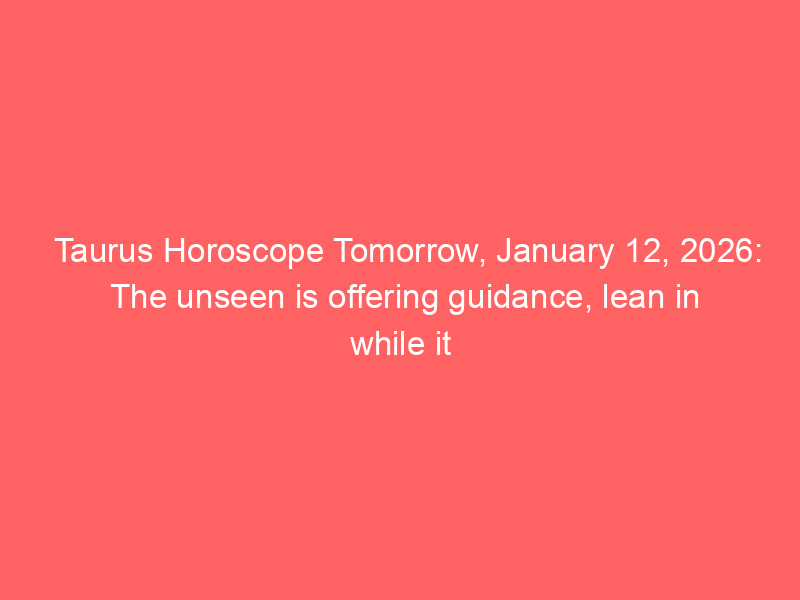 Taurus Horoscope Tomorrow, January 12, 2026: The unseen is offering guidance, lean in while it